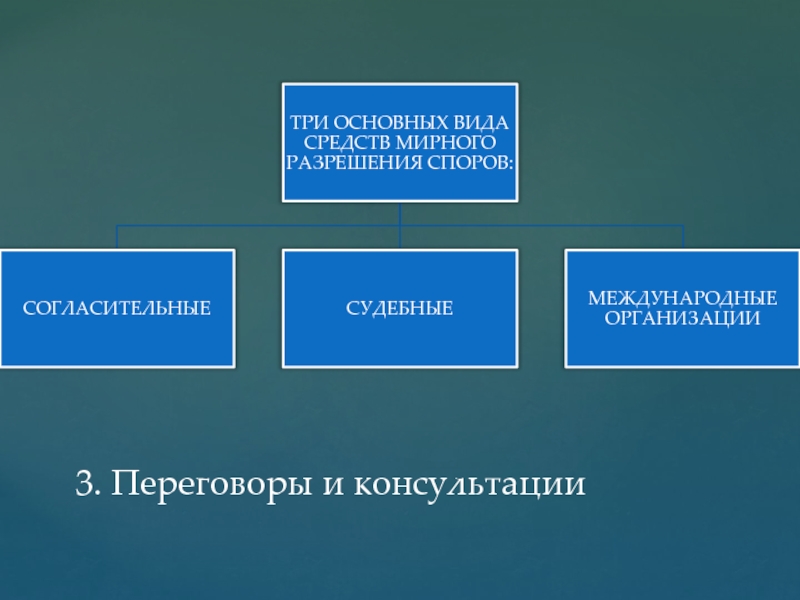 ТРИ ОСНОВНЫХ ВИДА СРЕДСТВ МИРНОГО РАЗРЕШЕНИЯ СПОРОВ:

СОГЛАСИТЕЛЬНЫЕ

СУДЕБНЫЕ

МЕЖДУНАРОДНЫЕ ОРГАНИЗАЦИИ

3. Переговоры и консультации